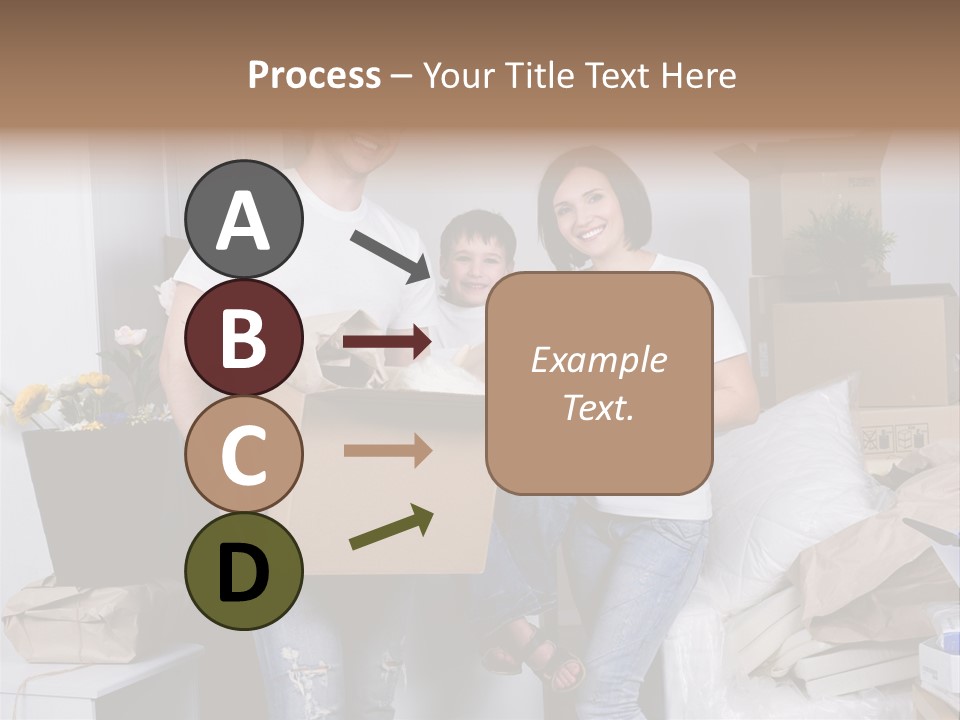 Process – Your Title Text Here

A

B

C

D

Example Text.